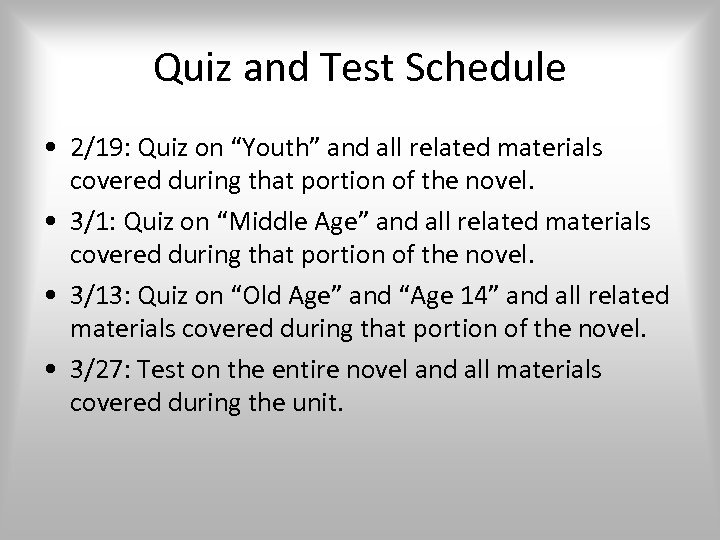 Quiz and Test Schedule

• 2/19: Quiz on “Youth” and all related materials covered during that portion of the novel.

• 3/1: Quiz on “Middle Age” and all related materials covered during that portion of the novel.

• 3/13: Quiz on “Old Age” and “Age 14” and all related materials covered during that portion of the novel.

• 3/27: Test on the entire novel and all materials covered during the unit.